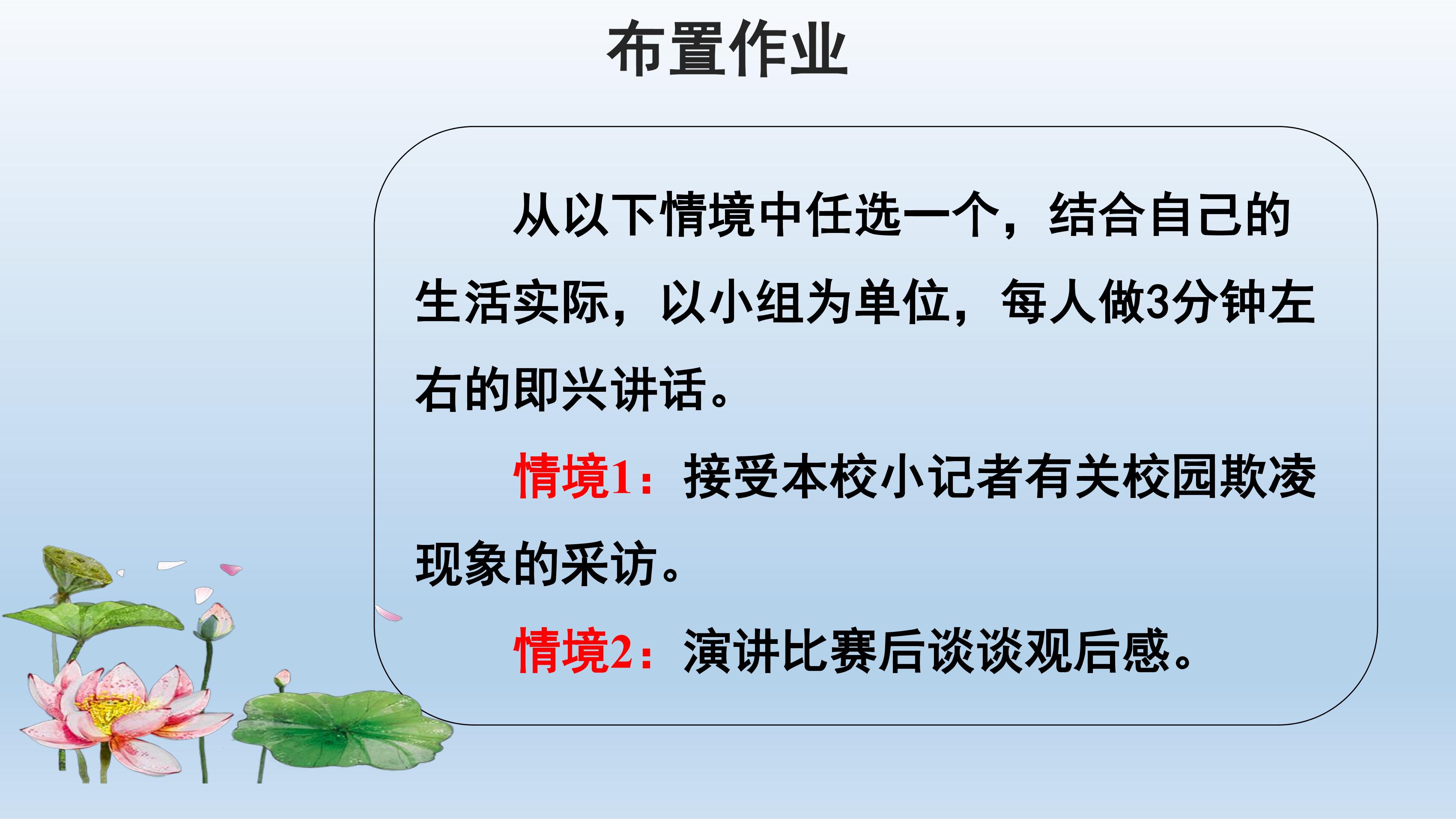 布置作业

从以下情境中任选一个，结合自己的生活实际，以小组为单位，每人做3分钟左右的即兴讲话。

情境1：接受本校小记者有关校园欺凌现象的采访。

情境2：演讲比赛后谈谈观后感。